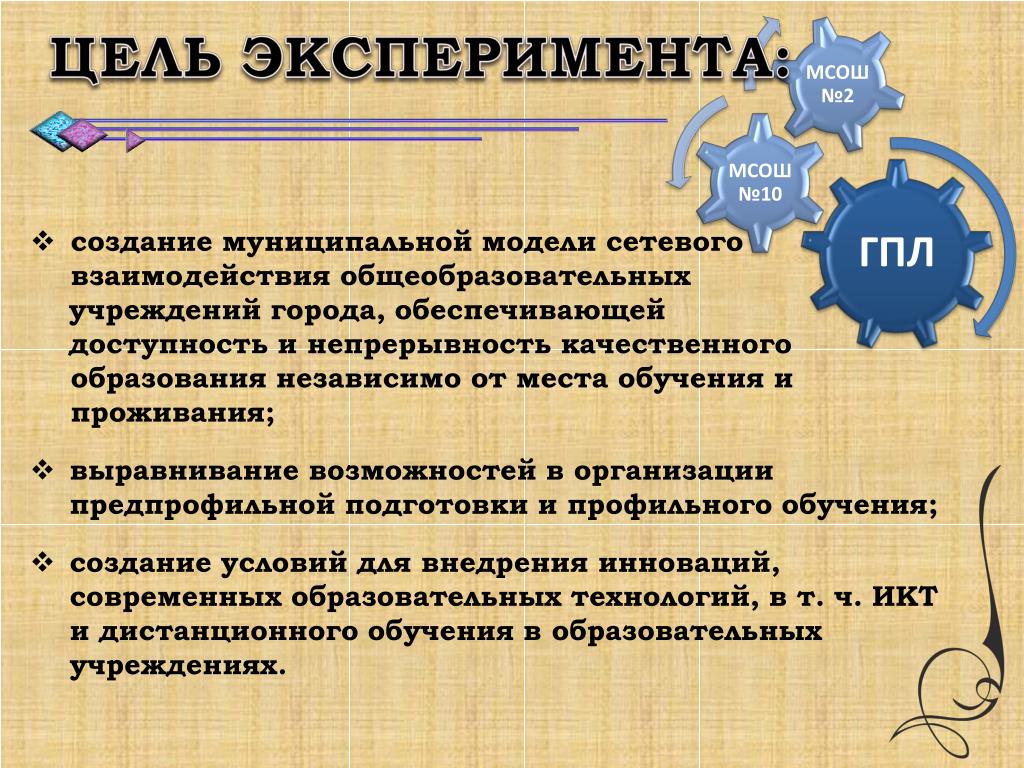 ЦЕЛЬ ЭКСПЕРИМЕНТА:

МСОШ №2

МСОШ №10

ГПЛ

❖ создание муниципальной модели сетевого взаимодействия общеобразовательных учреждений города, обеспечивающей доступность и непрерывность качественного образования независимо от места обучения и проживания;

❖ выравнивание возможностей в организации предпрофильной подготовки и профильного обучения;

❖ создание условий для внедрения инноваций, современных образовательных технологий, в т. ч. ИКТ и дистанционного обучения в образовательных учреждениях.